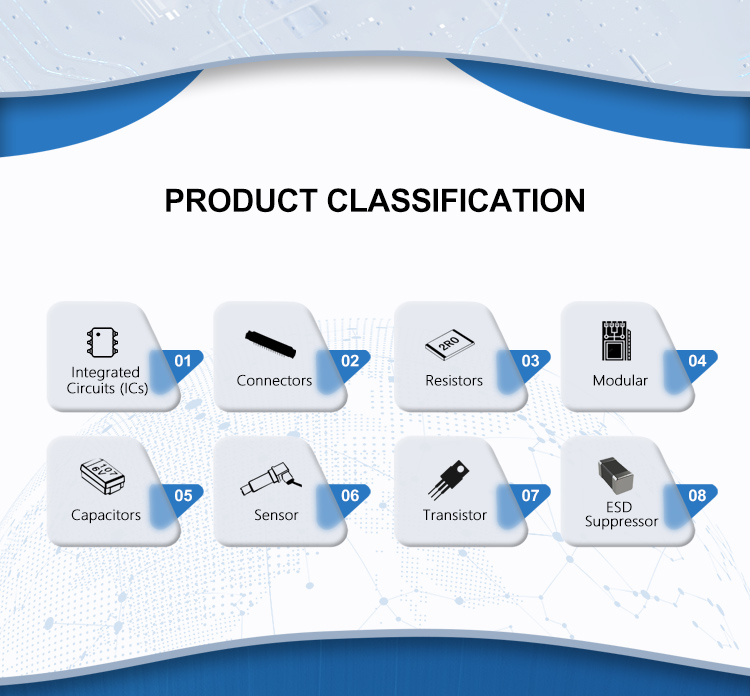 PRODUCT CLASSIFICATION

Integrated Circuits (ICs) 01

Connectors 02

2R0
Resistors 03

Modular 04

107 6V
Capacitors 05

Sensor 06

Transistor 07

ESD Suppressor 08